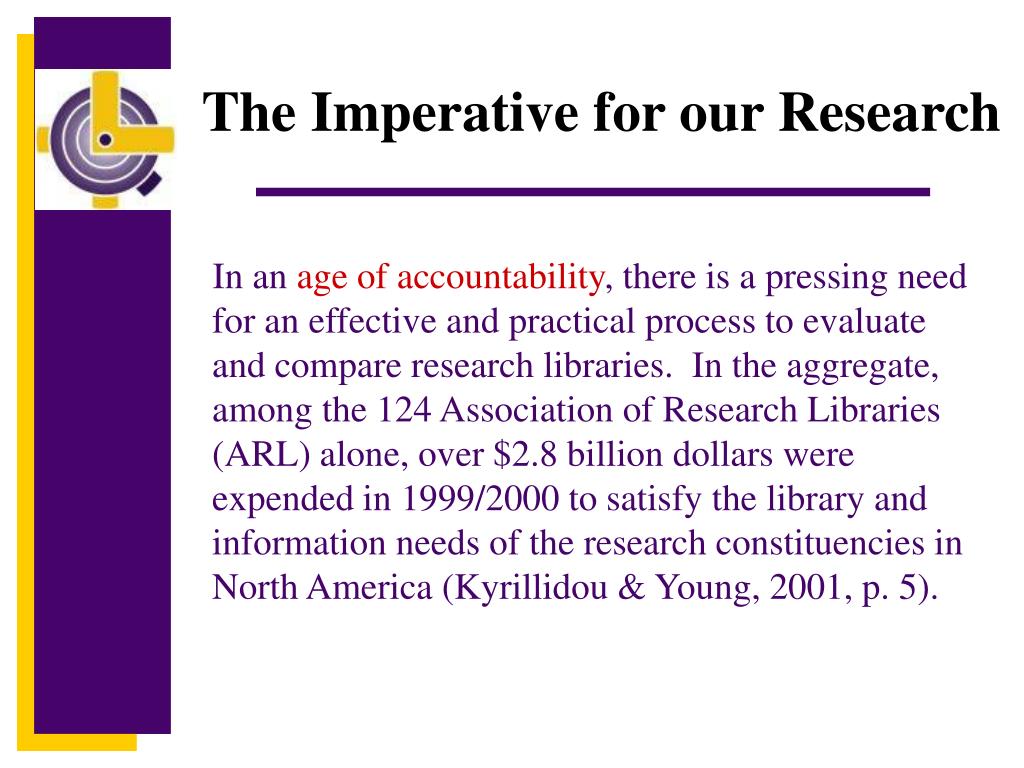 The Imperative for our Research

In an age of accountability, there is a pressing need for an effective and practical process to evaluate and compare research libraries. In the aggregate, among the 124 Association of Research Libraries (ARL) alone, over \$2.8 billion dollars were expended in 1999/2000 to satisfy the library and information needs of the research constituencies in North America (Kyrillidou & Young, 2001, p. 5).